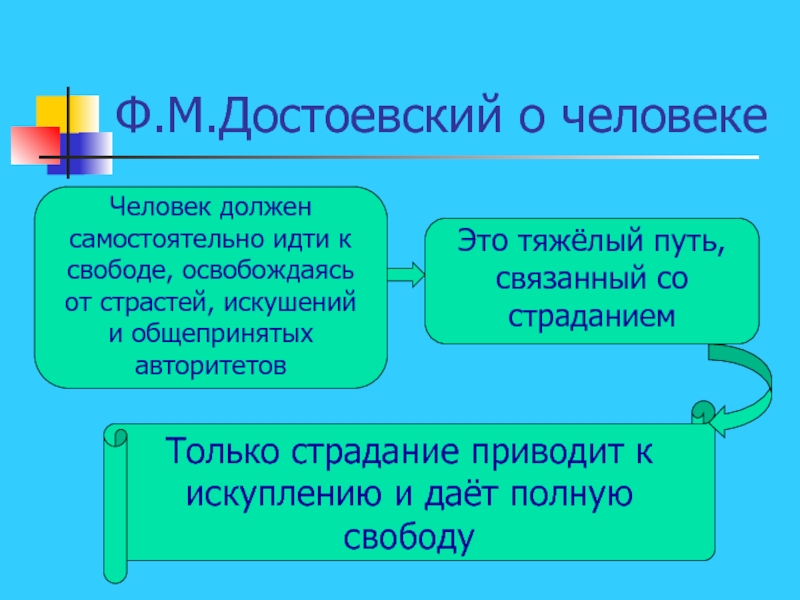 Ф.М.Достоевский о человеке

Человек должен самостоятельно идти к свободе, освобождаясь от страстей, искушений и общепринятых авторитетов

Это тяжёлый путь, связанный со страданием

Только страдание приводит к искуплению и даёт полную свободу